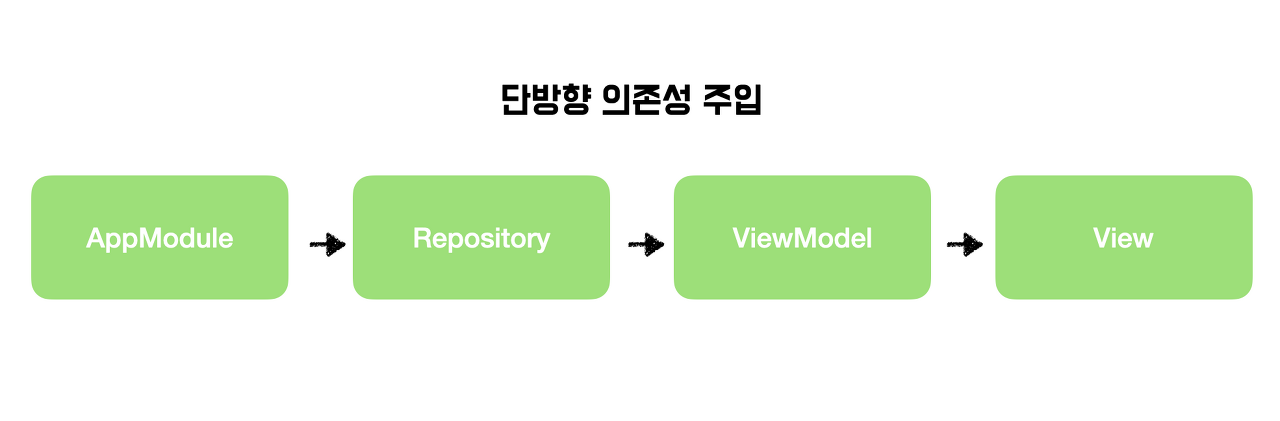 단방향 의존성 주입

AppModule

Repository

ViewModel

View